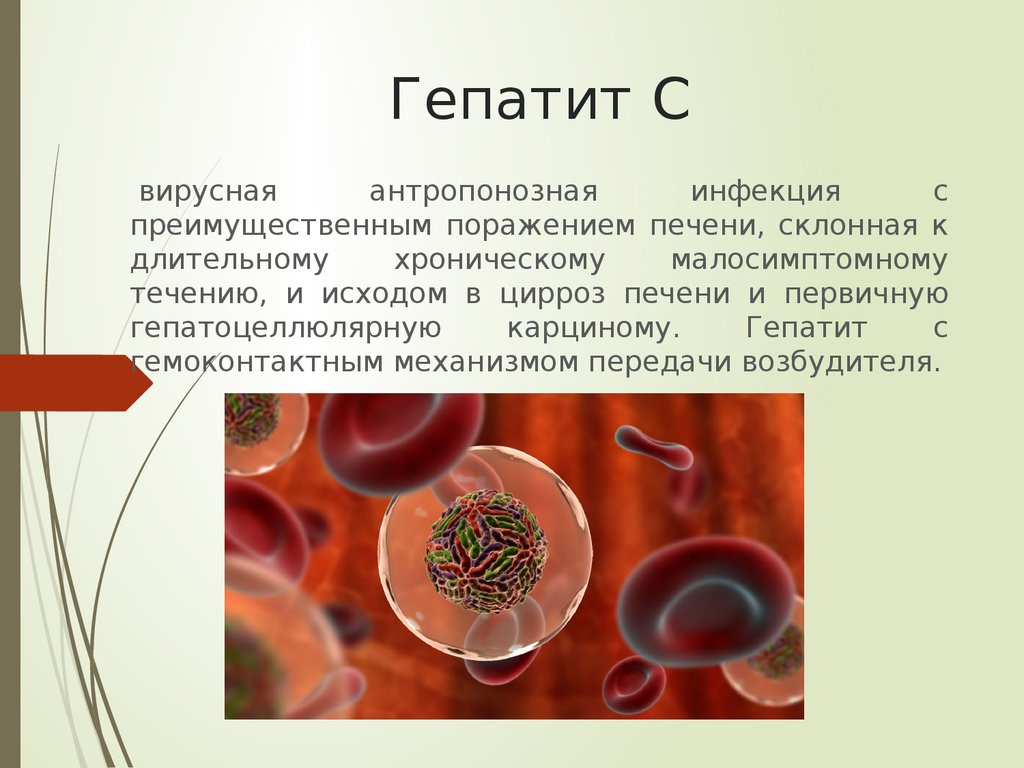 Гепатит С

вирусная антропонозная инфекция с преимущественным поражением печени, склонная к длительному хроническому малосимптомному течению, и исходом в цирроз печени и первичную гепатоцеллюлярную карциному. Гепатит с гемоконтактным механизмом передачи возбудителя.